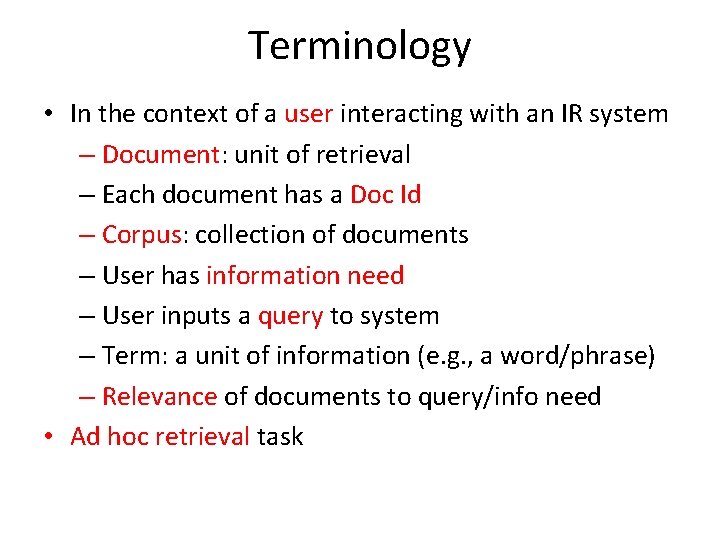 Terminology

• In the context of a user interacting with an IR system
– Document: unit of retrieval
– Each document has a Doc Id
– Corpus: collection of documents
– User has information need
– User inputs a query to system
– Term: a unit of information (e.g., a word/phrase)
– Relevance of documents to query/info need
• Ad hoc retrieval task